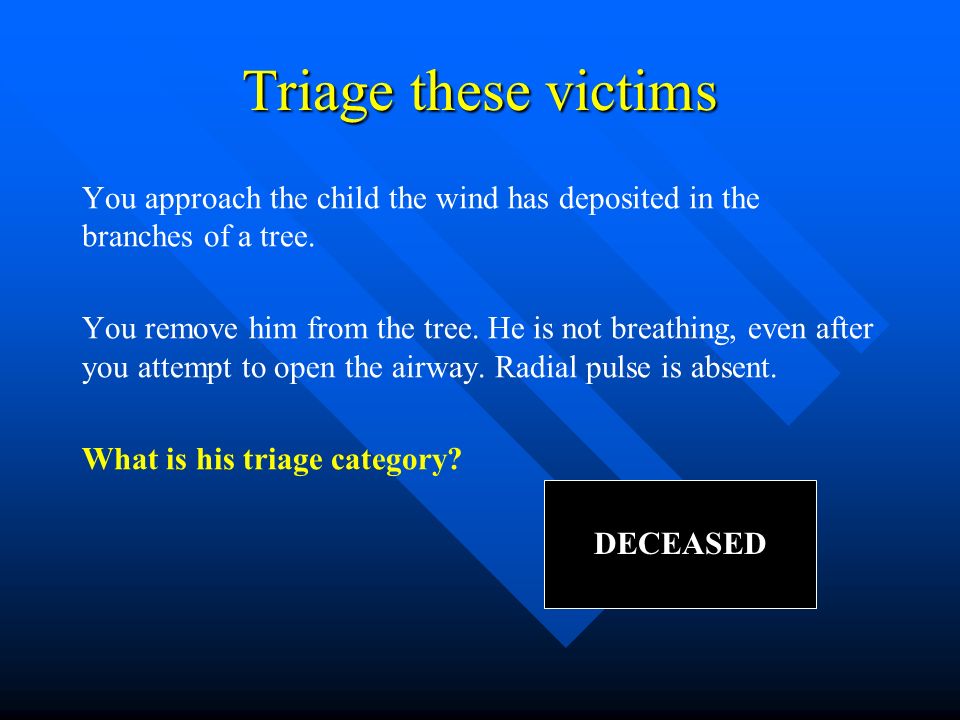 Triage these victims

You approach the child the wind has deposited in the branches of a tree.

You remove him from the tree. He is not breathing, even after you attempt to open the airway. Radial pulse is absent.

What is his triage category?

DECEASED